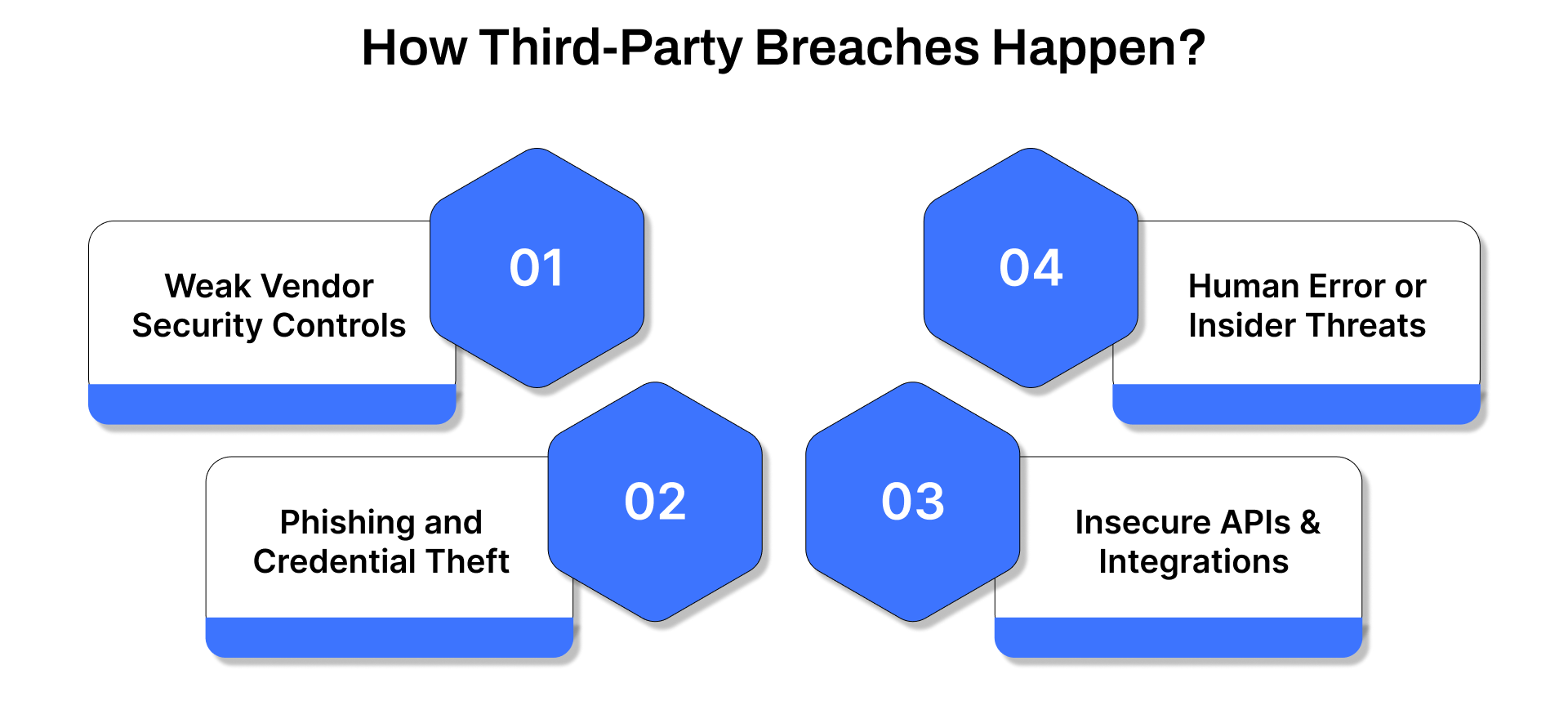 How Third-Party Breaches Happen?

01
Weak Vendor Security Controls

02
Phishing and Credential Theft

03
Insecure APIs & Integrations

04
Human Error or Insider Threats